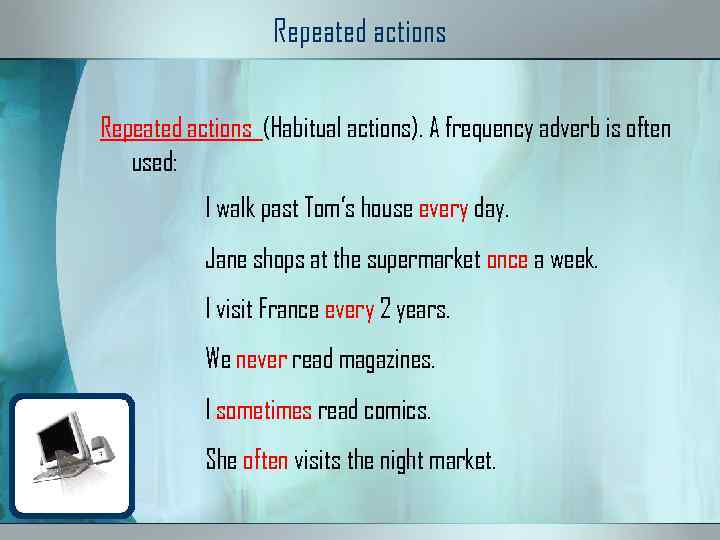 Repeated actions

Repeated actions (Habitual actions). A frequency adverb is often used:

I walk past Tom's house every day.

Jane shops at the supermarket once a week.

I visit France every 2 years.

We never read magazines.

I sometimes read comics.

She often visits the night market.